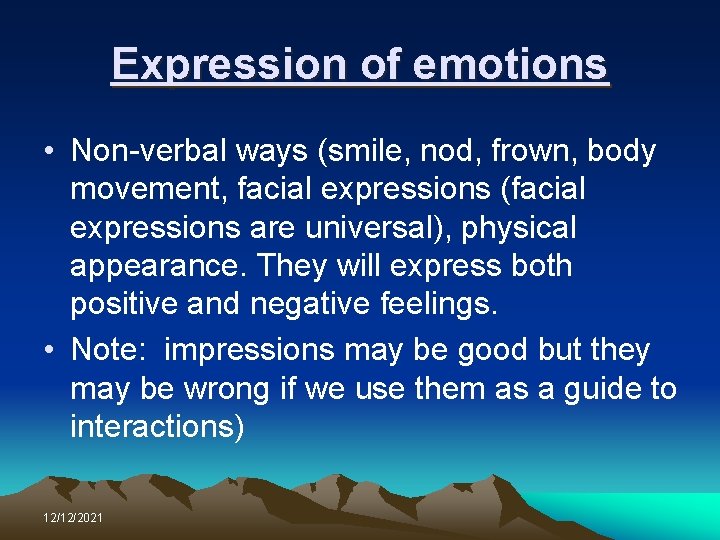 Expression of emotions

• Non-verbal ways (smile, nod, frown, body movement, facial expressions (facial expressions are universal), physical appearance. They will express both positive and negative feelings.

• Note:  impressions may be good but they may be wrong if we use them as a guide to interactions)

12/12/2021